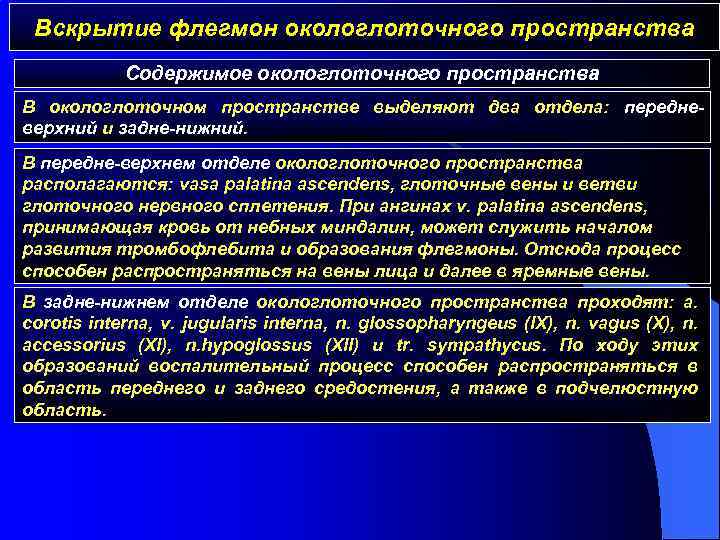 Вскрытие флегмон окологлоточного пространства

Содержимое окологлоточного пространства

В окологлоточном пространстве выделяют два отдела: передне-верхний и задне-нижний.

В передне-верхнем отделе окологлоточного пространства располагаются: vasa palatina ascendens, глоточные вены и ветви глоточного нервного сплетения. При ангинах v. palatina ascendens, принимающая кровь от небных миндалин, может служить началом развития тромбофлебита и образования флегмоны. Отсюда процесс способен распространяться на вены лица и далее в яремные вены.

В задне-нижнем отделе окологлоточного пространства проходят: a. corotis interna, v. jugularis interna, n. glossopharyngeus (IX), n. vagus (X), n. accessorius (XI), n.hypoglossus (XII) и tr. sympathycus. По ходу этих образований воспалительный процесс способен распространяться в область переднего и заднего средостения, а также в подчелюстную область.